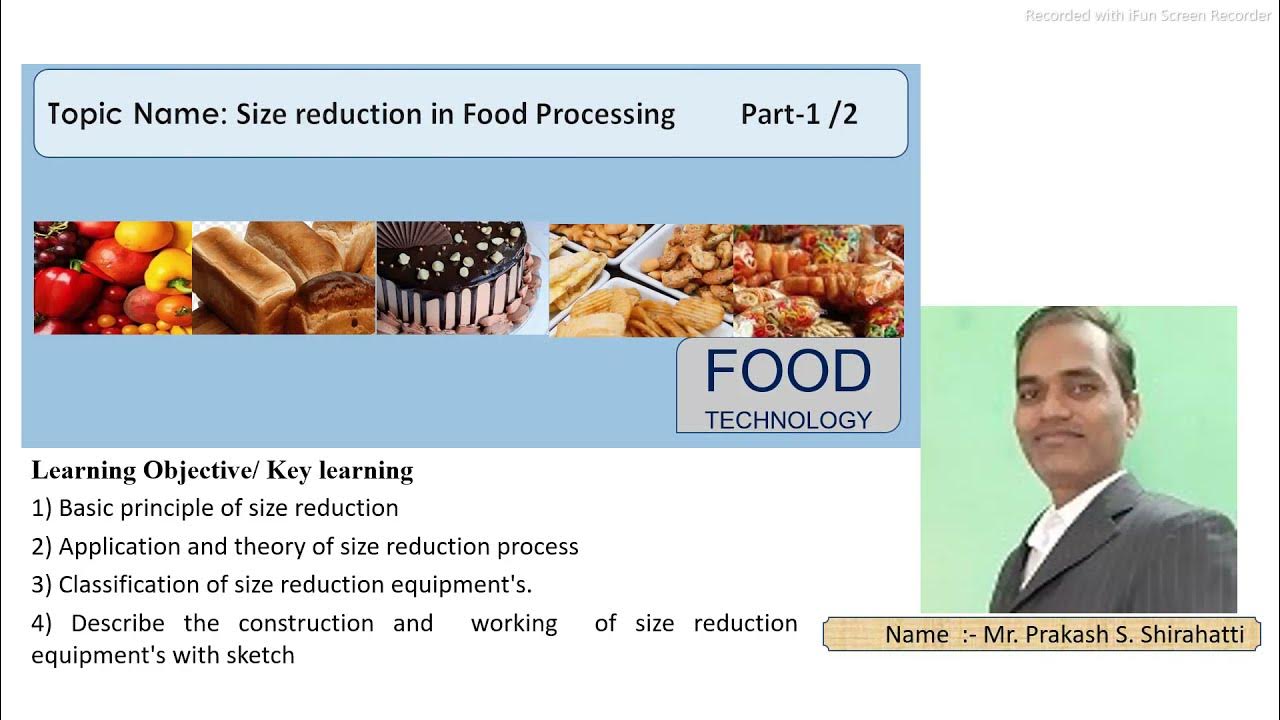 Recorded with iFun Screen Recorder

Topic Name: Size reduction in Food Processing Part-1 /2

FOOD
TECHNOLOGY

Learning Objective/ Key learning
1) Basic principle of size reduction
2) Application and theory of size reduction process
3) Classification of size reduction equipment's.
4) Describe the construction and working of size reduction equipment's with sketch

Name :- Mr. Prakash S. Shirahatti